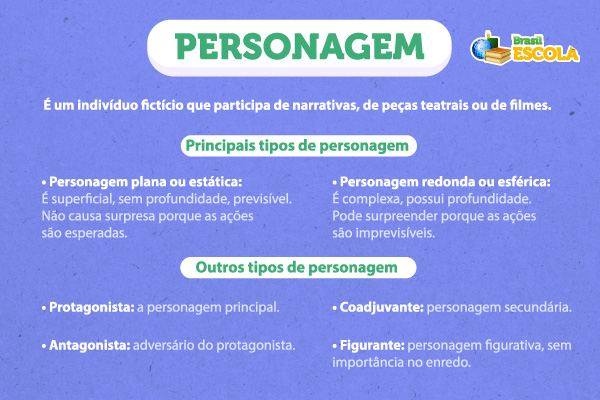 PERSONAGEM

Brasil ESCOLA

É um indivíduo fictício que participa de narrativas, de peças teatrais ou de filmes.

Principais tipos de personagem

• Personagem plana ou estática:
É superficial, sem profundidade, previsível. Não causa surpresa porque as ações são esperadas.

• Personagem redonda ou esférica:
É complexa, possui profundidade. Pode surpreender porque as ações são imprevisíveis.

Outros tipos de personagem

• Protagonista: a personagem principal.

• Antagonista: adversário do protagonista.

• Coadjuvante: personagem secundária.

• Figurante: personagem figurativa, sem importância no enredo.